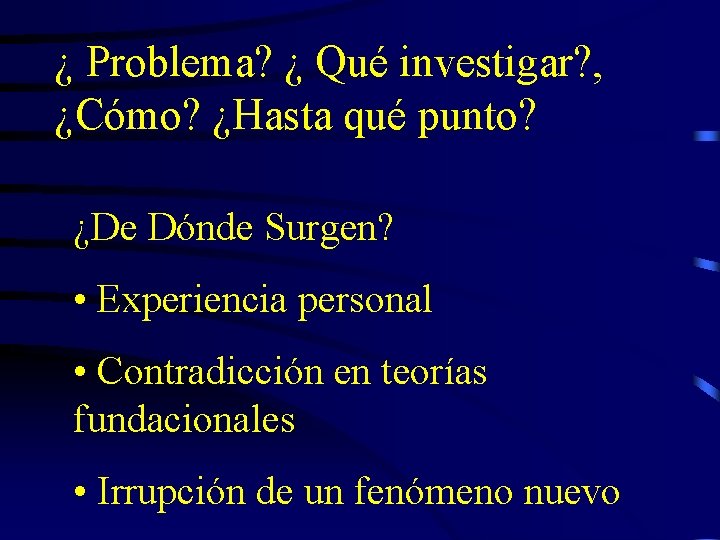 ¿ Problema? ¿ Qué investigar?, ¿Cómo? ¿Hasta qué punto?

¿De Dónde Surgen?

• Experiencia personal

• Contradicción en teorías fundacionales

• Irrupción de un fenómeno nuevo